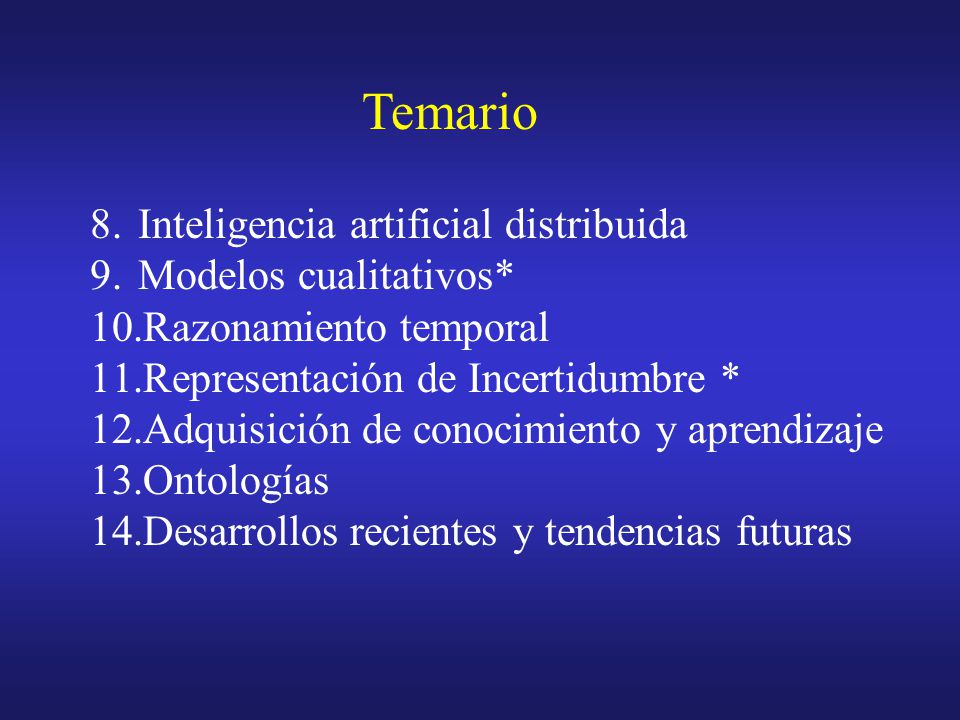 Temario

8. Inteligencia artificial distribuida
9. Modelos cualitativos*
10.Razonamiento temporal
11.Representación de Incertidumbre *
12.Adquisición de conocimiento y aprendizaje
13.Ontologías
14.Desarrollos recientes y tendencias futuras